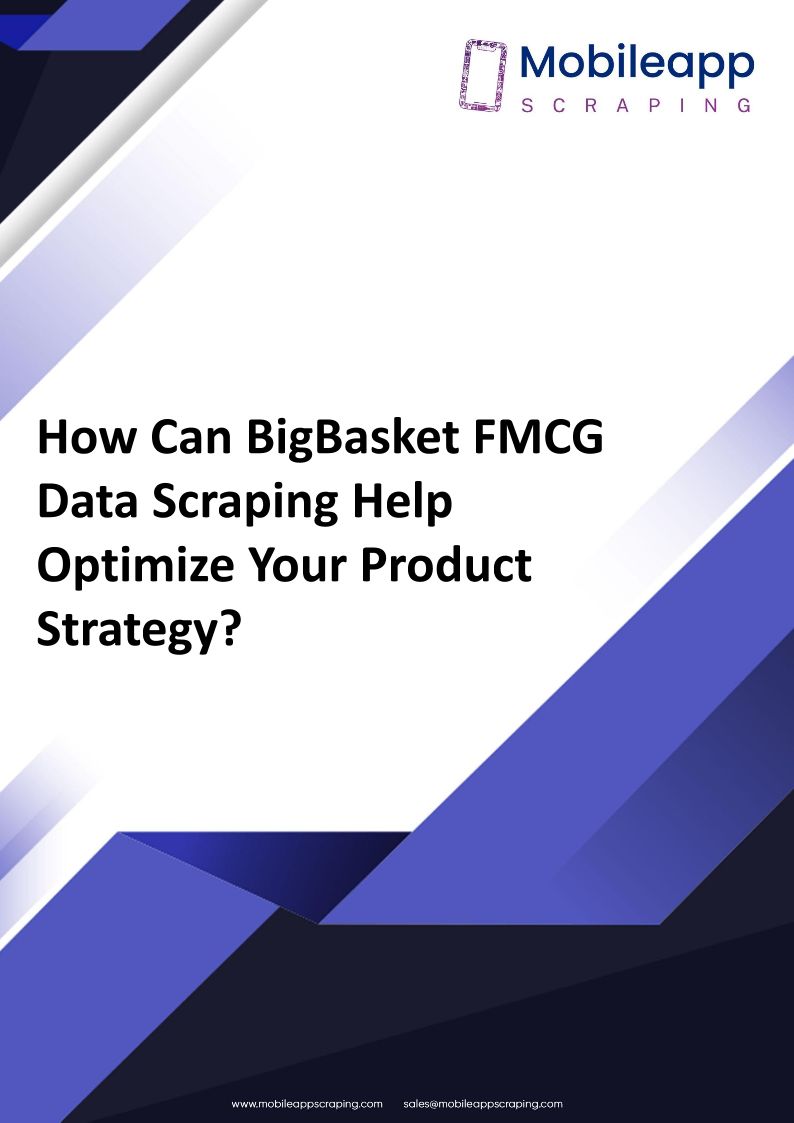 Mobileapp
SCRAPING

How Can BigBasket FMCG Data Scraping Help Optimize Your Product Strategy?

www.mobileappscraping.com sales@mobileappscraping.com